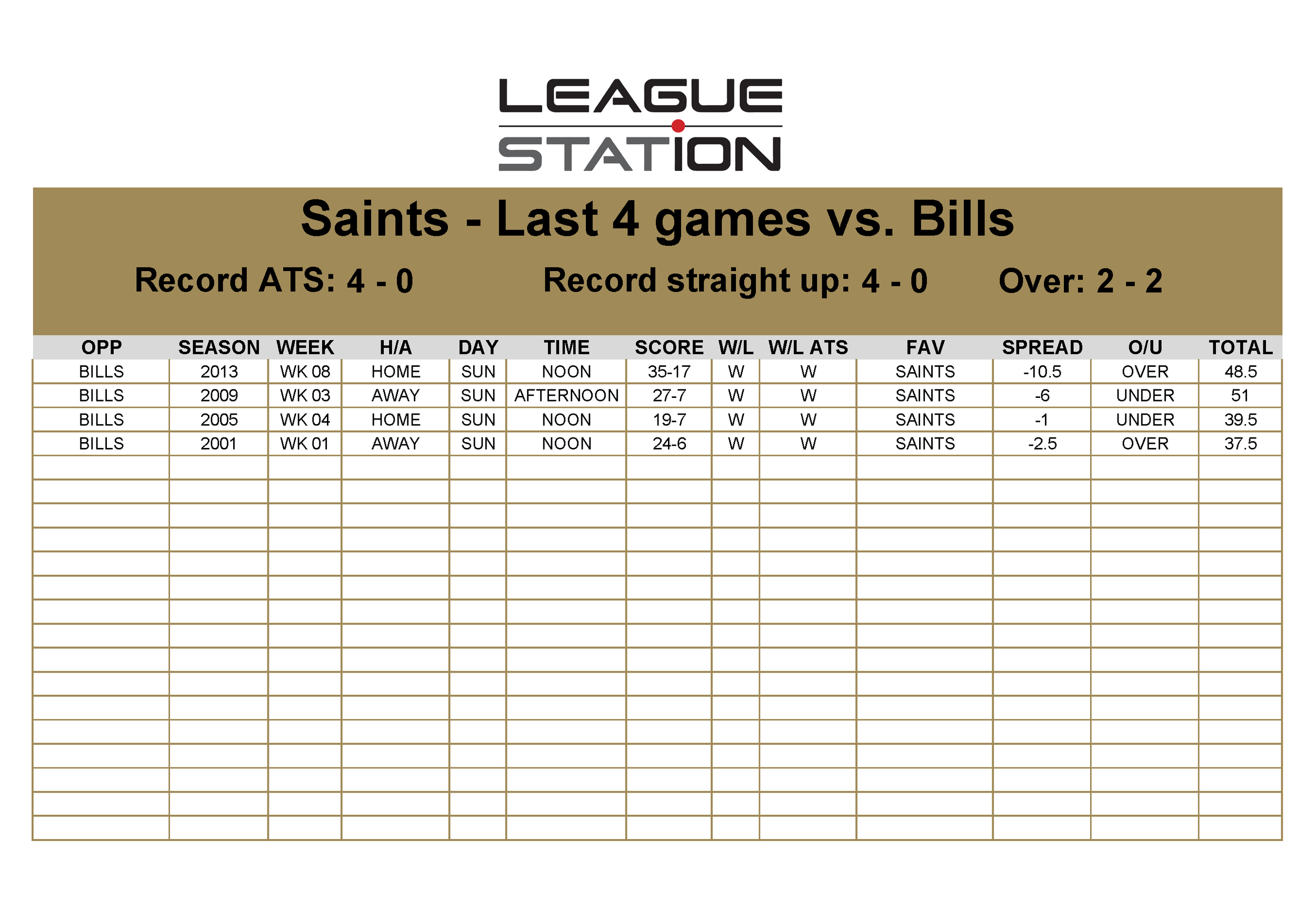 LEAGUE STATION

Saints - Last 4 games vs. Bills

Record ATS: 4 - 0 Record straight up: 4 - 0 Over: 2 - 2

| OPP | SEASON | WEEK | H/A | DAY | TIME | SCORE | W/L | W/L ATS | FAV | SPREAD | O/U | TOTAL |
|---|---|---|---|---|---|---|---|---|---|---|---|---|
| BILLS | 2013 | WK 08 | HOME | SUN | NOON | 35-17 | W | W | SAINTS | -10.5 | OVER | 48.5 |
| BILLS | 2009 | WK 03 | AWAY | SUN | AFTERNOON | 27-7 | W | W | SAINTS | -6 | UNDER | 51 |
| BILLS | 2005 | WK 04 | HOME | SUN | NOON | 19-7 | W | W | SAINTS | -1 | UNDER | 39.5 |
| BILLS | 2001 | WK 01 | AWAY | SUN | NOON | 24-6 | W | W | SAINTS | -2.5 | OVER | 37.5 |